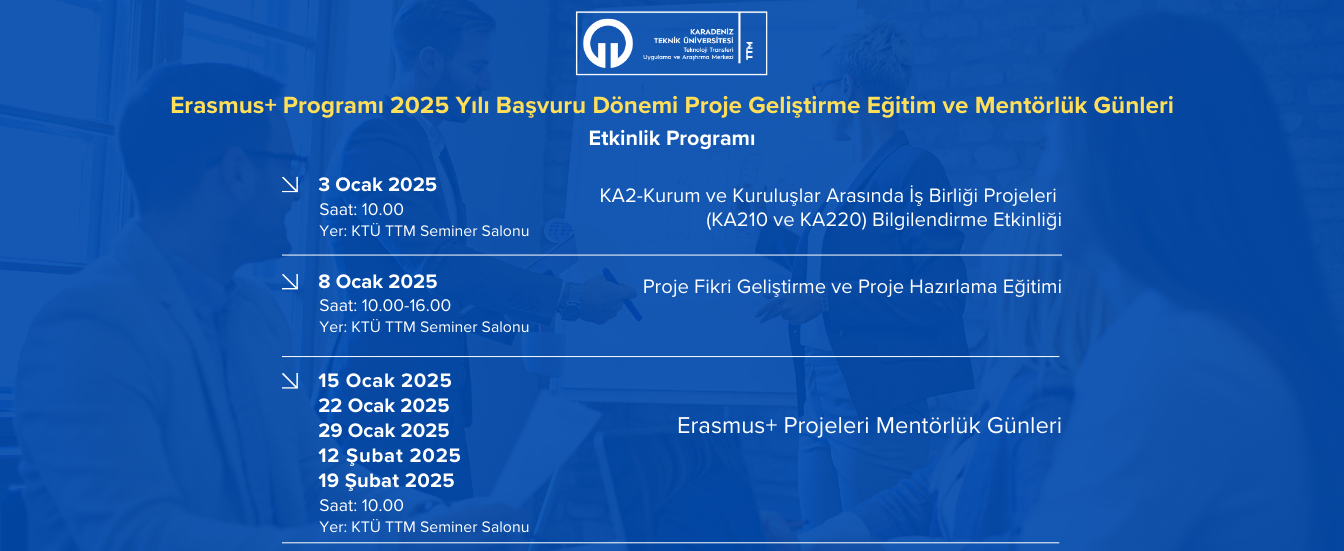 KARADENİZ TEKNİK ÜNİVERSİTESİ
Teknoloji Transferi Uygulama ve Araştırma Merkezi
TTM

Erasmus+ Programı 2025 Yılı Başvuru Dönemi Proje Geliştirme Eğitim ve Mentörlük Günleri
Etkinlik Programı

3 Ocak 2025
Saat: 10.00
Yer: KTÜ TTM Seminer Salonu

KA2-Kurum ve Kuruluşlar Arasında İş Birliği Projeleri (KA210 ve KA220) Bilgilendirme Etkinliği

8 Ocak 2025
Saat: 10.00-16.00
Yer: KTÜ TTM Seminer Salonu

Proje Fikri Geliştirme ve Proje Hazırlama Eğitimi

15 Ocak 2025
22 Ocak 2025
29 Ocak 2025
12 Şubat 2025
19 Şubat 2025
Saat: 10.00
Yer: KTÜ TTM Seminer Salonu

Erasmus+ Projeleri Mentörlük Günleri